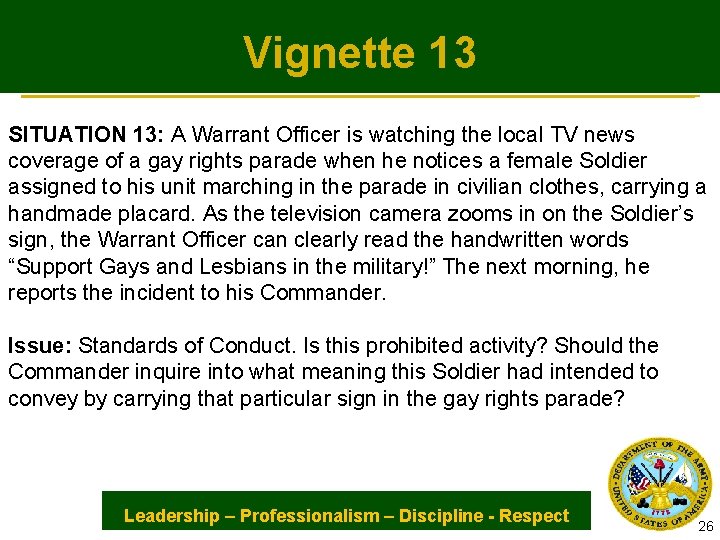 Vignette 13

SITUATION 13: A Warrant Officer is watching the local TV news coverage of a gay rights parade when he notices a female Soldier assigned to his unit marching in the parade in civilian clothes, carrying a handmade placard. As the television camera zooms in on the Soldier's sign, the Warrant Officer can clearly read the handwritten words "Support Gays and Lesbians in the military!" The next morning, he reports the incident to his Commander.

Issue: Standards of Conduct. Is this prohibited activity? Should the Commander inquire into what meaning this Soldier had intended to convey by carrying that particular sign in the gay rights parade?

Leadership – Professionalism – Discipline - Respect

DEPARTMENT OF THE ARMY UNITED STATES OF AMERICA 1775

26